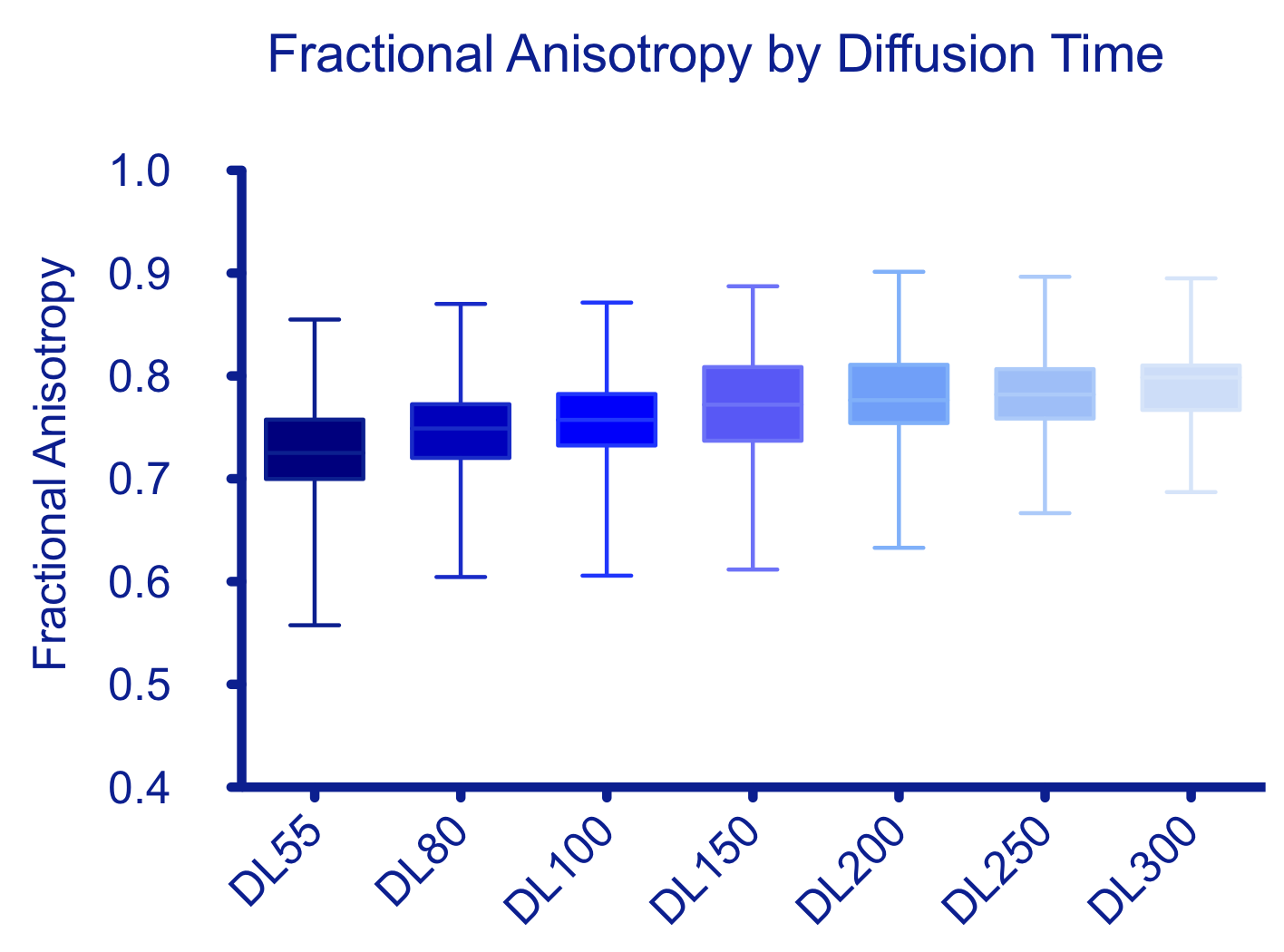 Fractional Anisotropy by Diffusion Time

Fractional Anisotropy

1.0
0.9
0.8
0.7
0.6
0.5
0.4

DL55
DL80
DL100
DL150
DL200
DL250
DL300